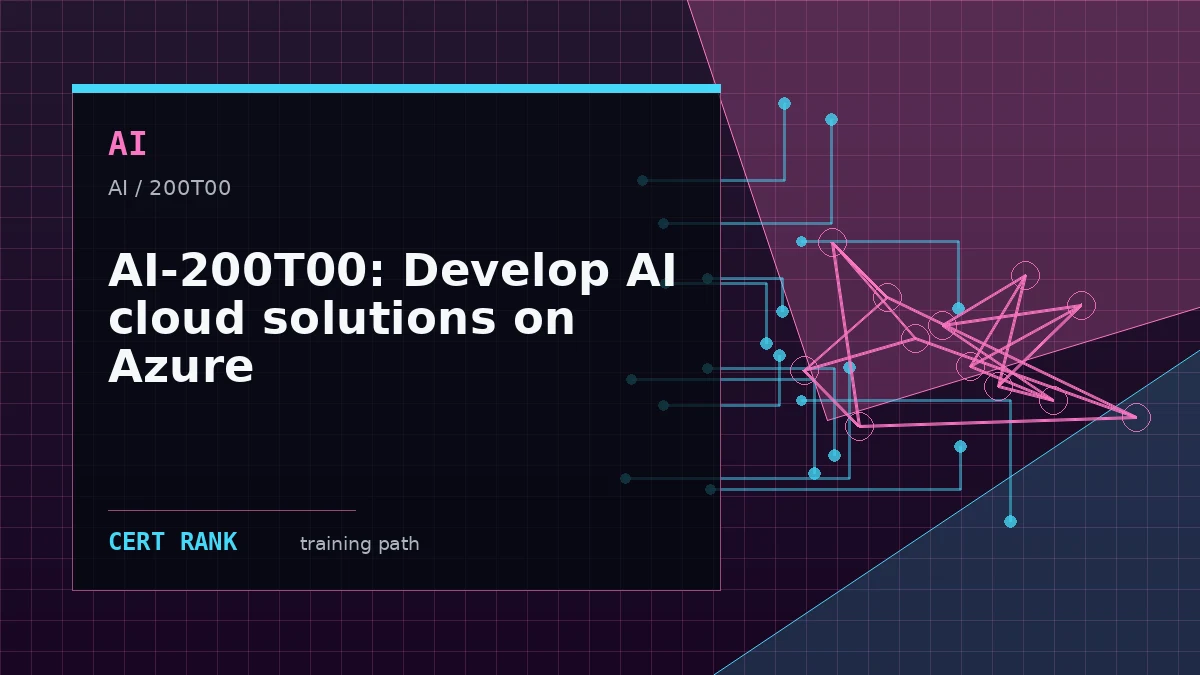 AI

AI / 200T00

AI-200T00: Develop AI cloud solutions on Azure

CERT RANK training path